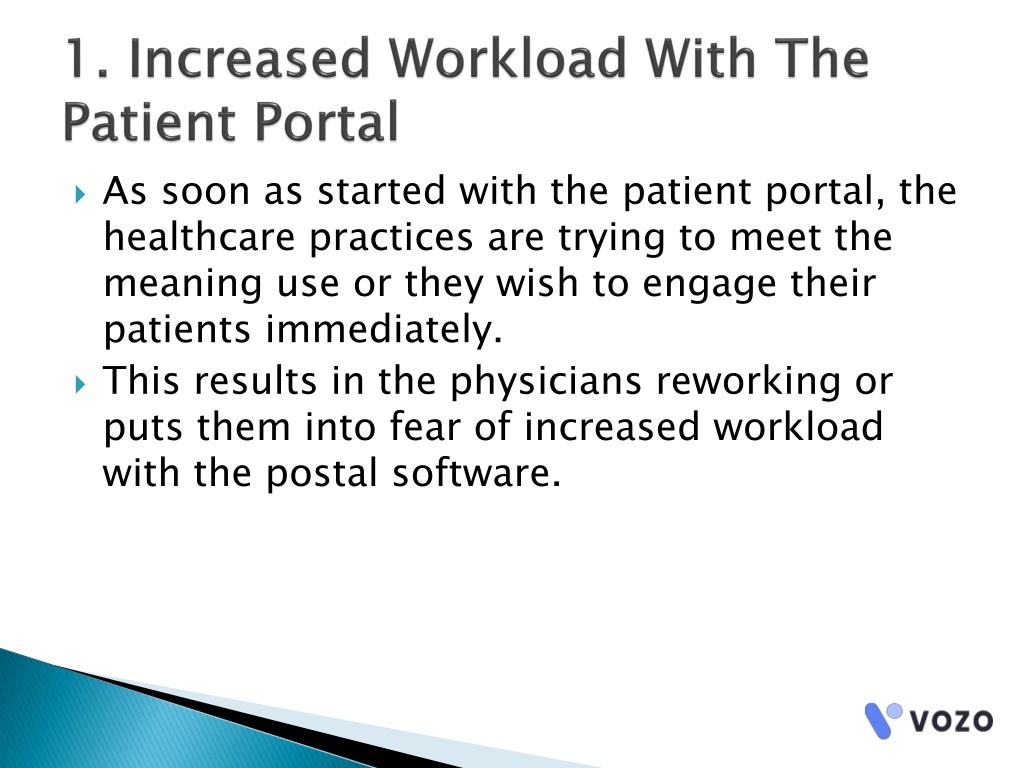 1. Increased Workload With The Patient Portal

As soon as started with the patient portal, the healthcare practices are trying to meet the meaning use or they wish to engage their patients immediately.

This results in the physicians reworking or puts them into fear of increased workload with the postal software.

vozo